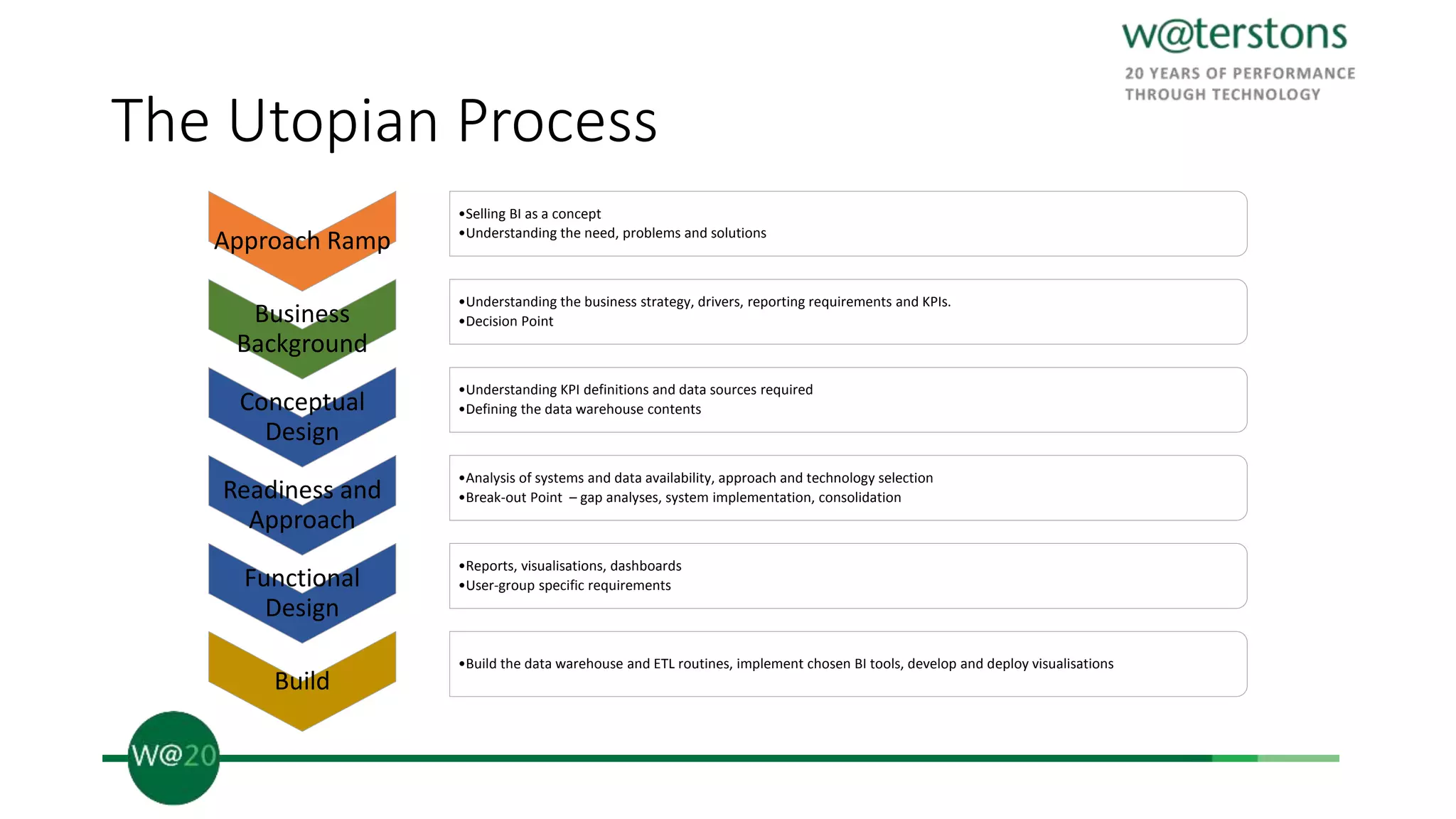 w@terstons

20 YEARS OF PERFORMANCE THROUGH TECHNOLOGY

The Utopian Process

Approach Ramp

•Selling BI as a concept
•Understanding the need, problems and solutions

Business Background

•Understanding the business strategy, drivers, reporting requirements and KPIs.
•Decision Point

Conceptual Design

•Understanding KPI definitions and data sources required
•Defining the data warehouse contents

Readiness and Approach

•Analysis of systems and data availability, approach and technology selection
•Break-out Point – gap analyses, system implementation, consolidation

Functional Design

•Reports, visualisations, dashboards
•User-group specific requirements

Build

•Build the data warehouse and ETL routines, implement chosen BI tools, develop and deploy visualisations

W@20